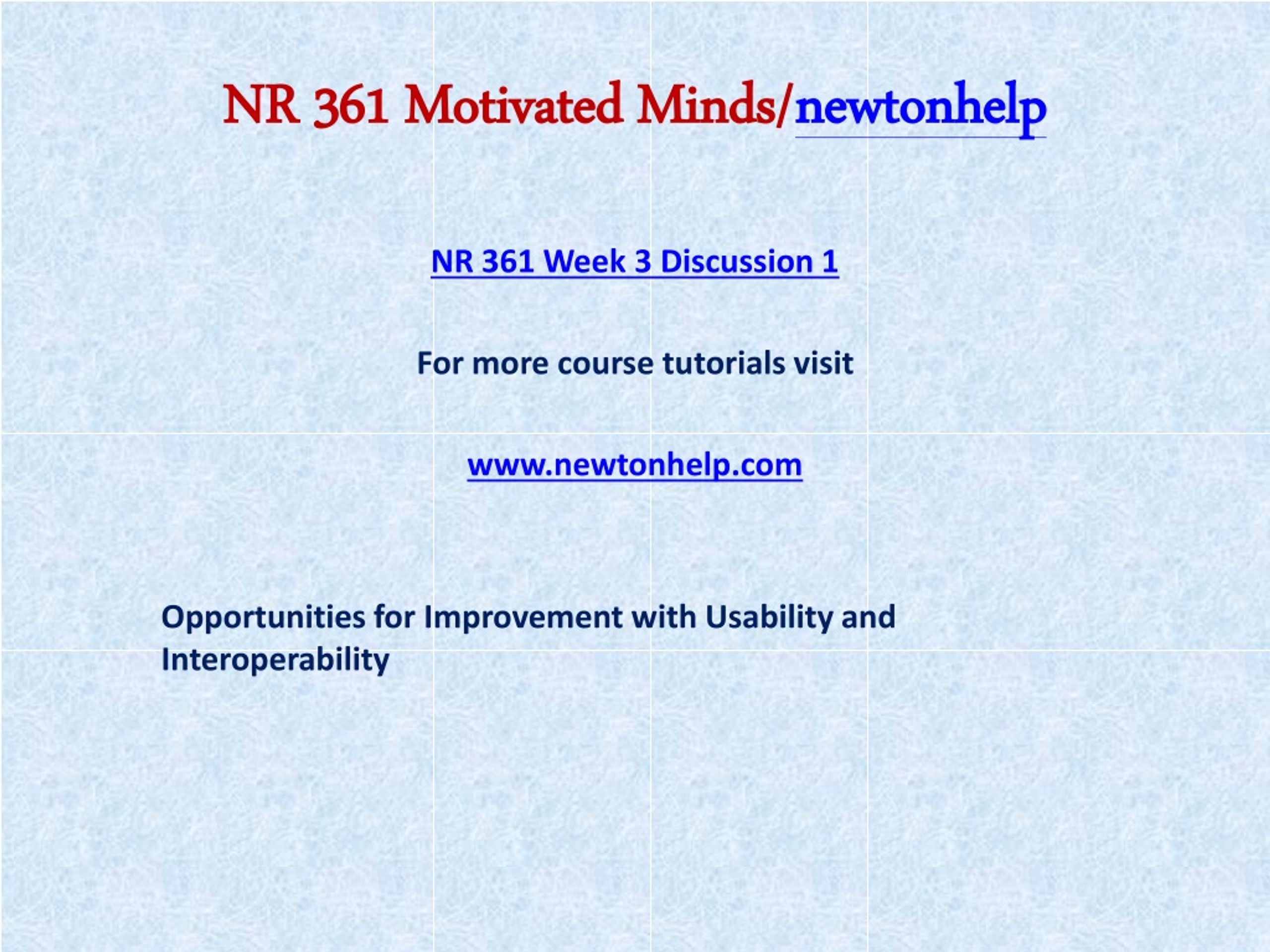 NR 361 Motivated Minds/newtonhelp

NR 361 Week 3 Discussion 1

For more course tutorials visit

www.newtonhelp.com

Opportunities for Improvement with Usability and Interoperability